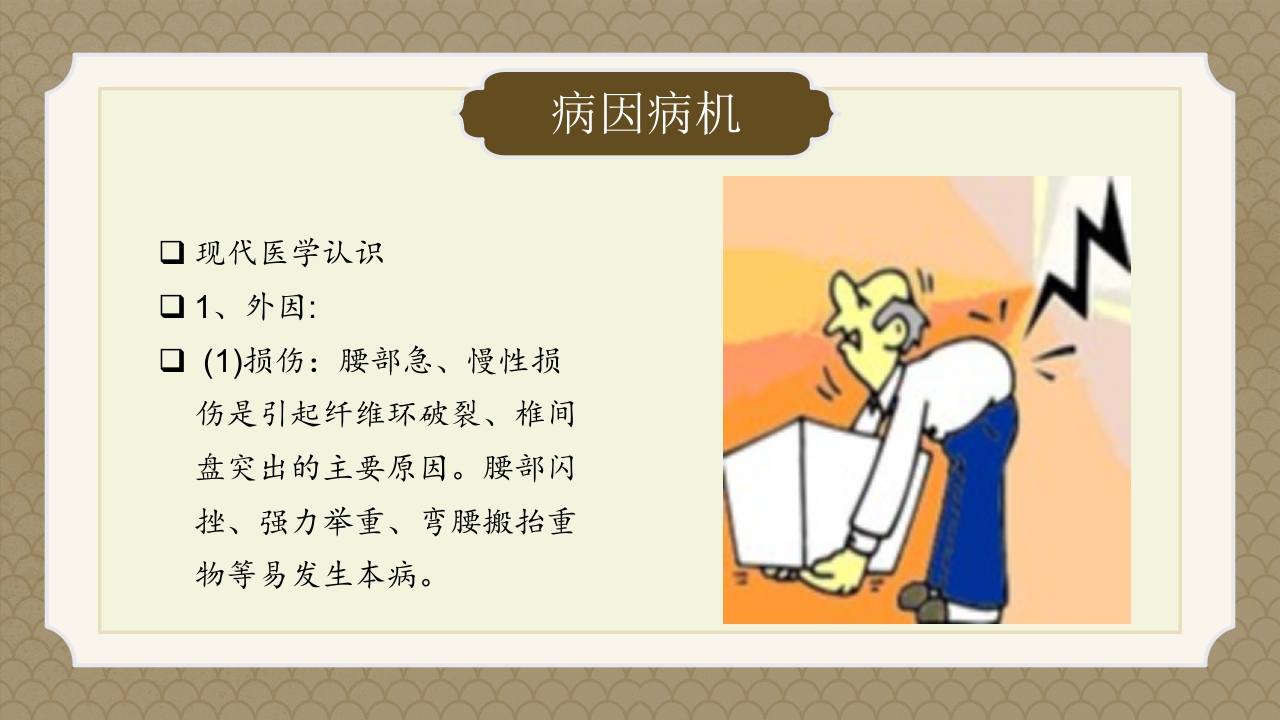 病因病机

❑ 现代医学认识

❑ 1、外因:

❑ (1)损伤：腰部急、慢性损伤是引起纤维环破裂、椎间盘突出的主要原因。腰部闪挫、强力举重、弯腰搬抬重物等易发生本病。